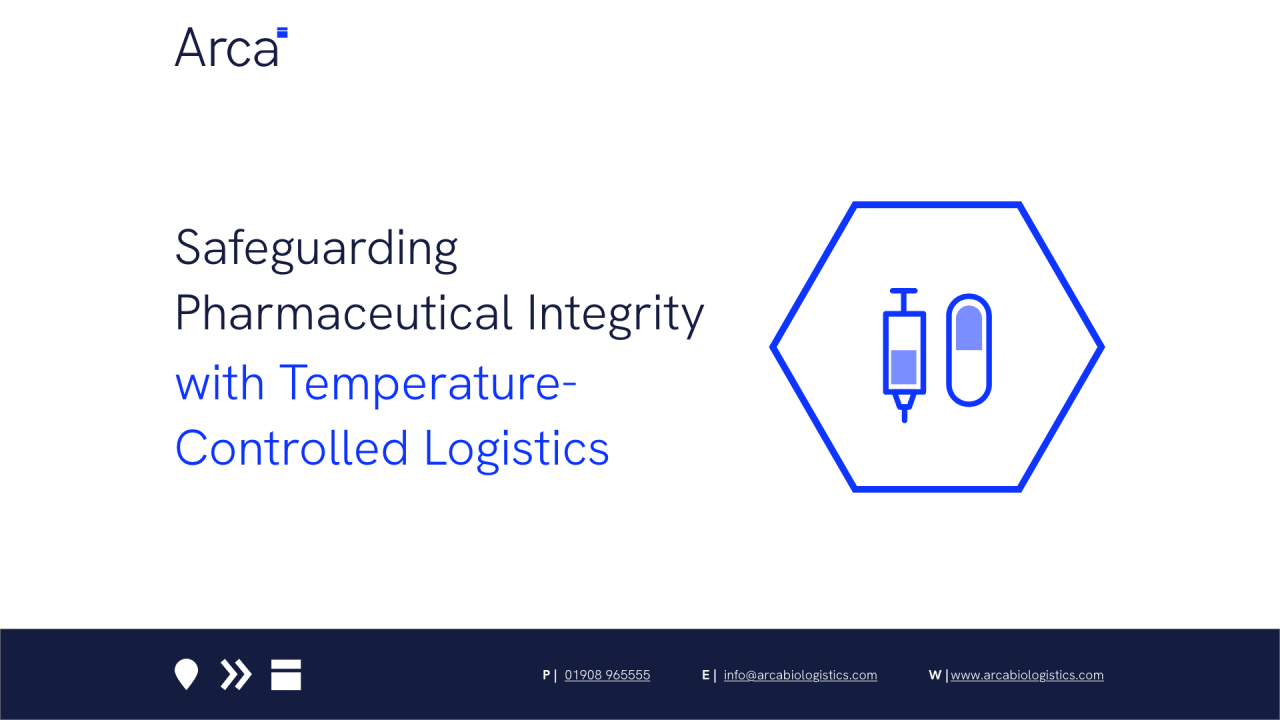 Arca

Safeguarding Pharmaceutical Integrity with Temperature-Controlled Logistics

P | 01908 965555 E | info@arcabiologistics.com W | www.arcabiologistics.com